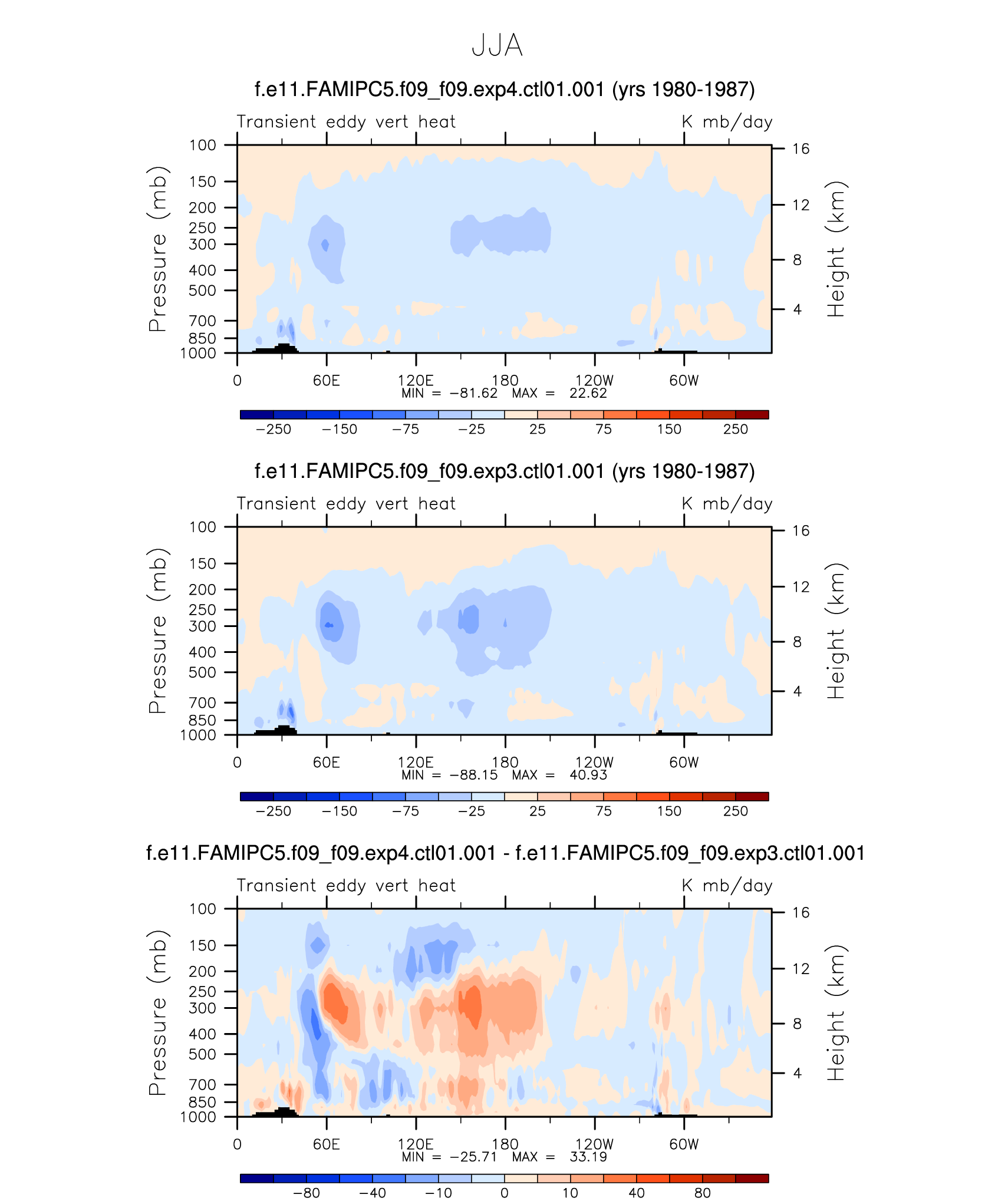 JJA

f.e11.FAMIPC5.f09_f09.exp4.ctl01.001 (yrs 1980-1987)

Transient eddy vert heat

K mb/day

Pressure (mb)

100
150
200
250
300
400
500
700
850
1000

Height (km)

16
12
8
4

0
60E
120E
180
120W
60W

MIN = −81.62 MAX = 22.62

−250 −150 −75 −25 25 75 150 250

f.e11.FAMIPC5.f09_f09.exp3.ctl01.001 (yrs 1980-1987)

Transient eddy vert heat

K mb/day

Pressure (mb)

100
150
200
250
300
400
500
700
850
1000

Height (km)

16
12
8
4

0
60E
120E
180
120W
60W

MIN = −88.15 MAX = 40.93

−250 −150 −75 −25 25 75 150 250

f.e11.FAMIPC5.f09_f09.exp4.ctl01.001 - f.e11.FAMIPC5.f09_f09.exp3.ctl01.001

Transient eddy vert heat

K mb/day

Pressure (mb)

100
150
200
250
300
400
500
700
850
1000

Height (km)

16
12
8
4

0
60E
120E
180
120W
60W

MIN = −25.71 MAX = 33.19

−80 −40 −10 0 10 40 80